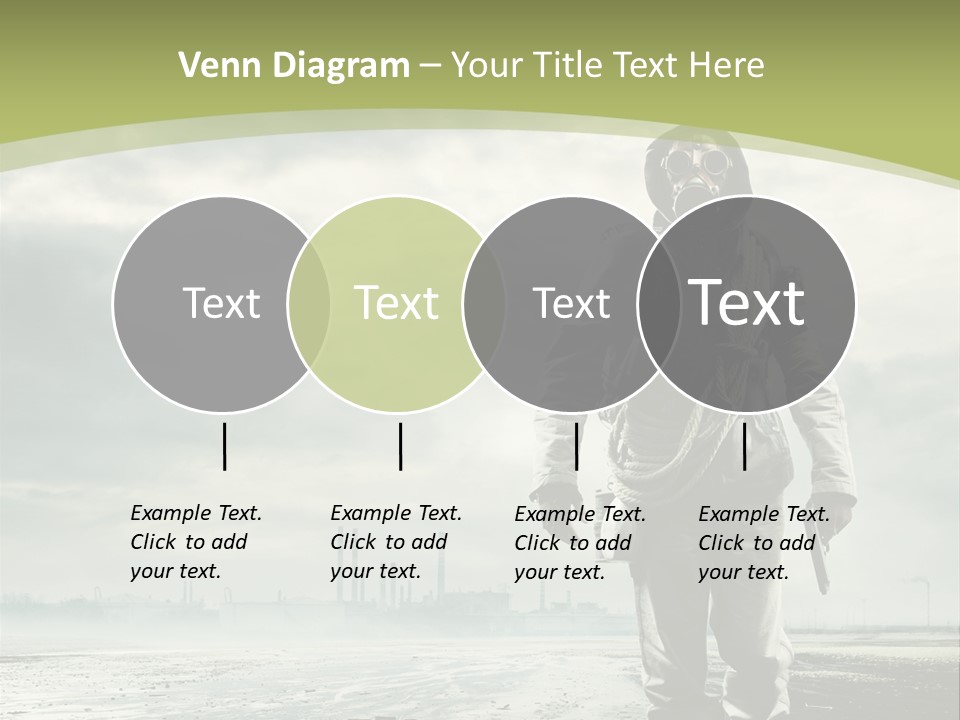 Venn Diagram – Your Title Text Here

Text

Text

Text

Text

Example Text. Click to add your text.

Example Text. Click to add your text.

Example Text. Click to add your text.

Example Text. Click to add your text.